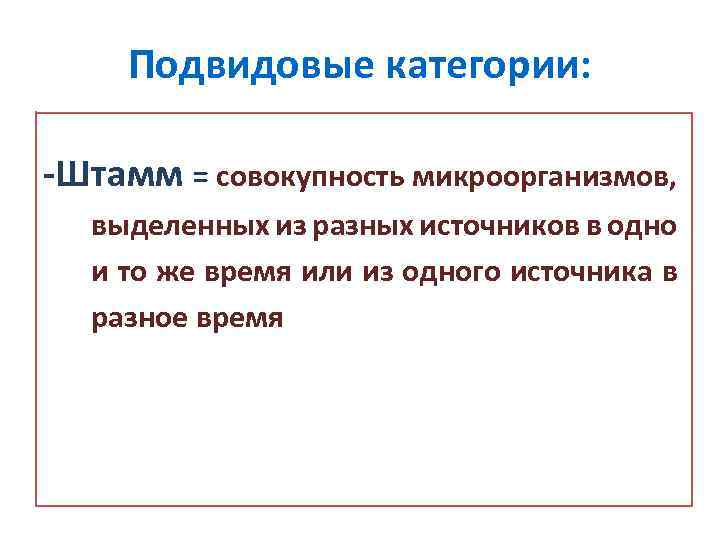 Подвидовые категории:

-Штамм = совокупность микроорганизмов, выделенных из разных источников в одно и то же время или из одного источника в разное время